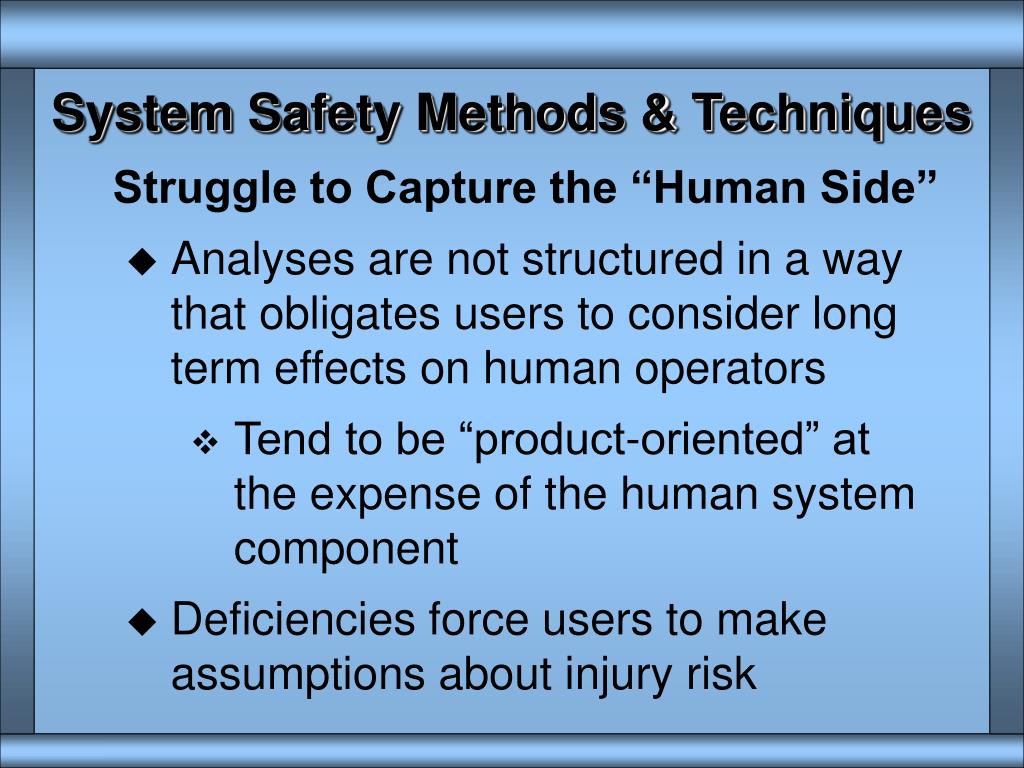 System Safety Methods & Techniques

Struggle to Capture the “Human Side”

◆ Analyses are not structured in a way that obligates users to consider long term effects on human operators

❖ Tend to be “product-oriented” at the expense of the human system component

◆ Deficiencies force users to make assumptions about injury risk